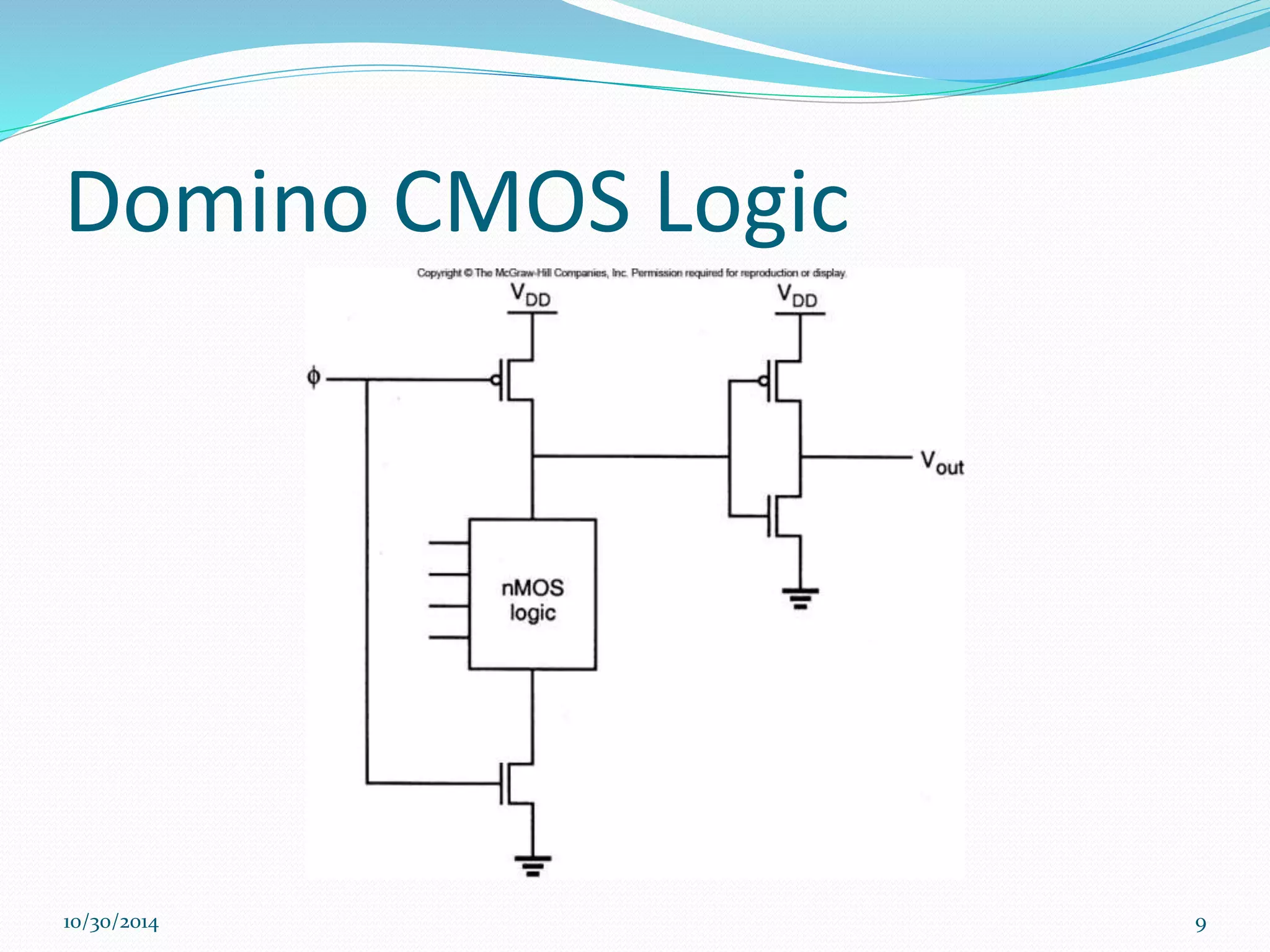 Domino CMOS Logic

Copyright © The McGraw-Hill Companies, Inc. Permission required for reproduction or display.

$V_{DD}$

$V_{DD}$

$\phi$

$V_{out}$

nMOS logic

10/30/2014

9